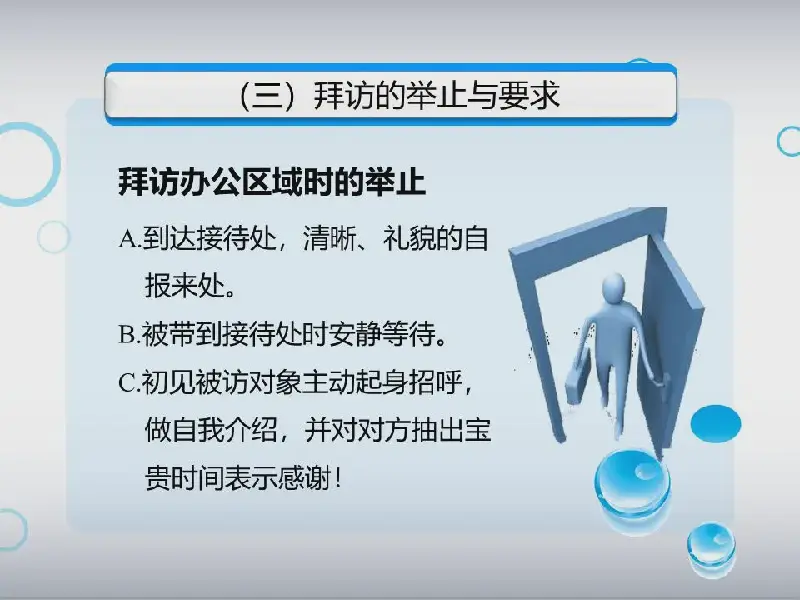 （三）拜访的举止与要求

拜访办公区域时的举止

A.到达接待处，清晰、礼貌的自报来处。

B.被带到接待处时安静等待。

C.初见被访对象主动起身招呼，做自我介绍，并对对方抽出宝贵时间表示感谢！